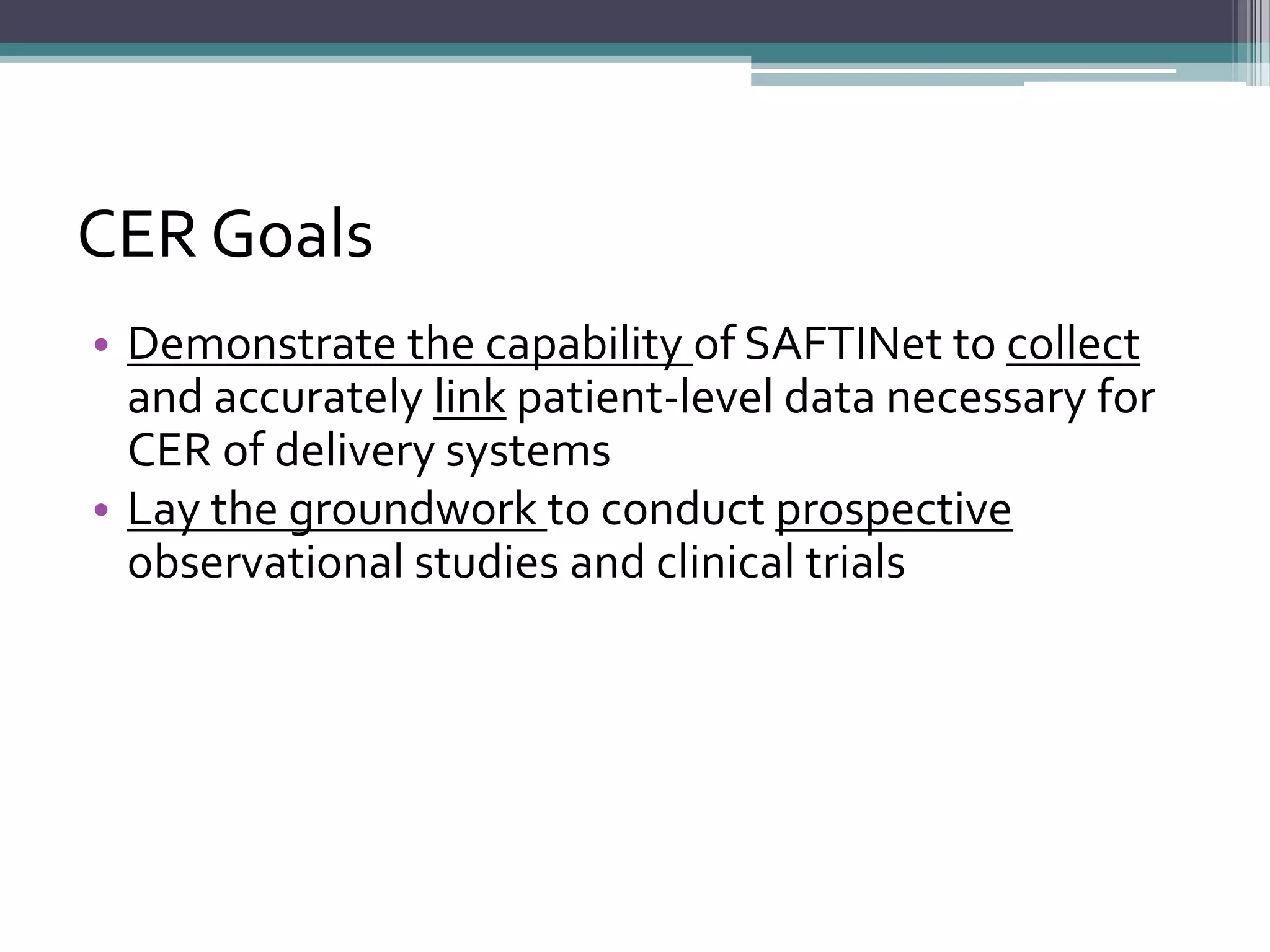 CER Goals

• Demonstrate the capability of SAFTINet to collect and accurately link patient-level data necessary for CER of delivery systems
• Lay the groundwork to conduct prospective observational studies and clinical trials